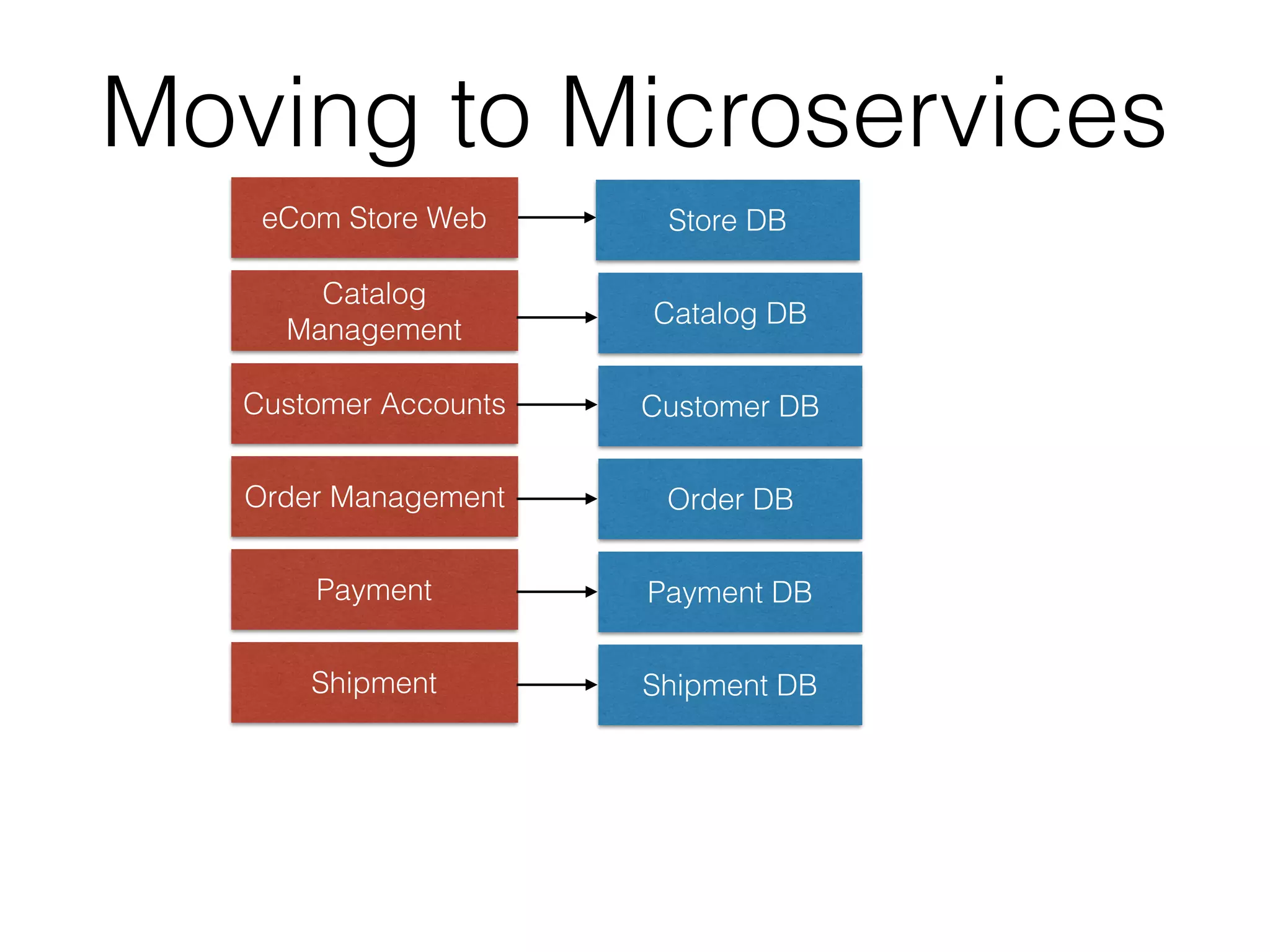 Moving to Microservices

eCom Store Web

Store DB

Catalog Management

Catalog DB

Customer Accounts

Customer DB

Order Management

Order DB

Payment

Payment DB

Shipment

Shipment DB